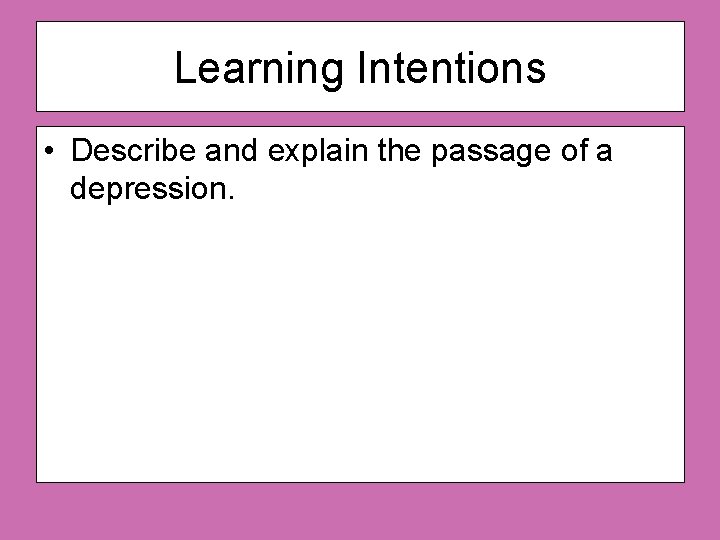 Learning Intentions

• Describe and explain the passage of a depression.